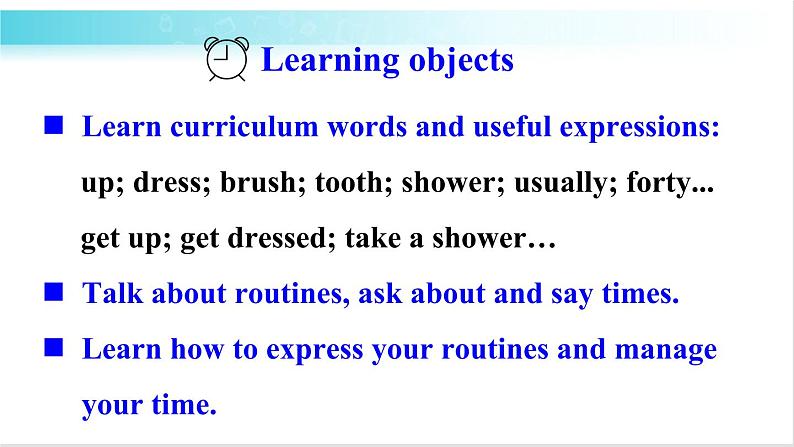 Learning objects

■ Learn curriculum words and useful expressions:
up; dress; brush; tooth; shower; usually; forty...
get up; get dressed; take a shower…

■ Talk about routines, ask about and say times.

■ Learn how to express your routines and manage your time.